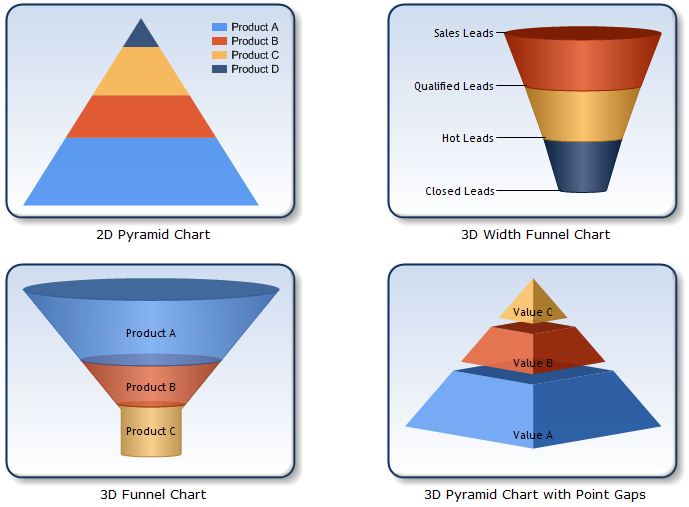 Product A
Product B
Product C
Product D

2D Pyramid Chart

Sales Leads
Qualified Leads
Hot Leads
Closed Leads

3D Width Funnel Chart

Product A
Product B
Product C

3D Funnel Chart

Value C
Value B
Value A

3D Pyramid Chart with Point Gaps